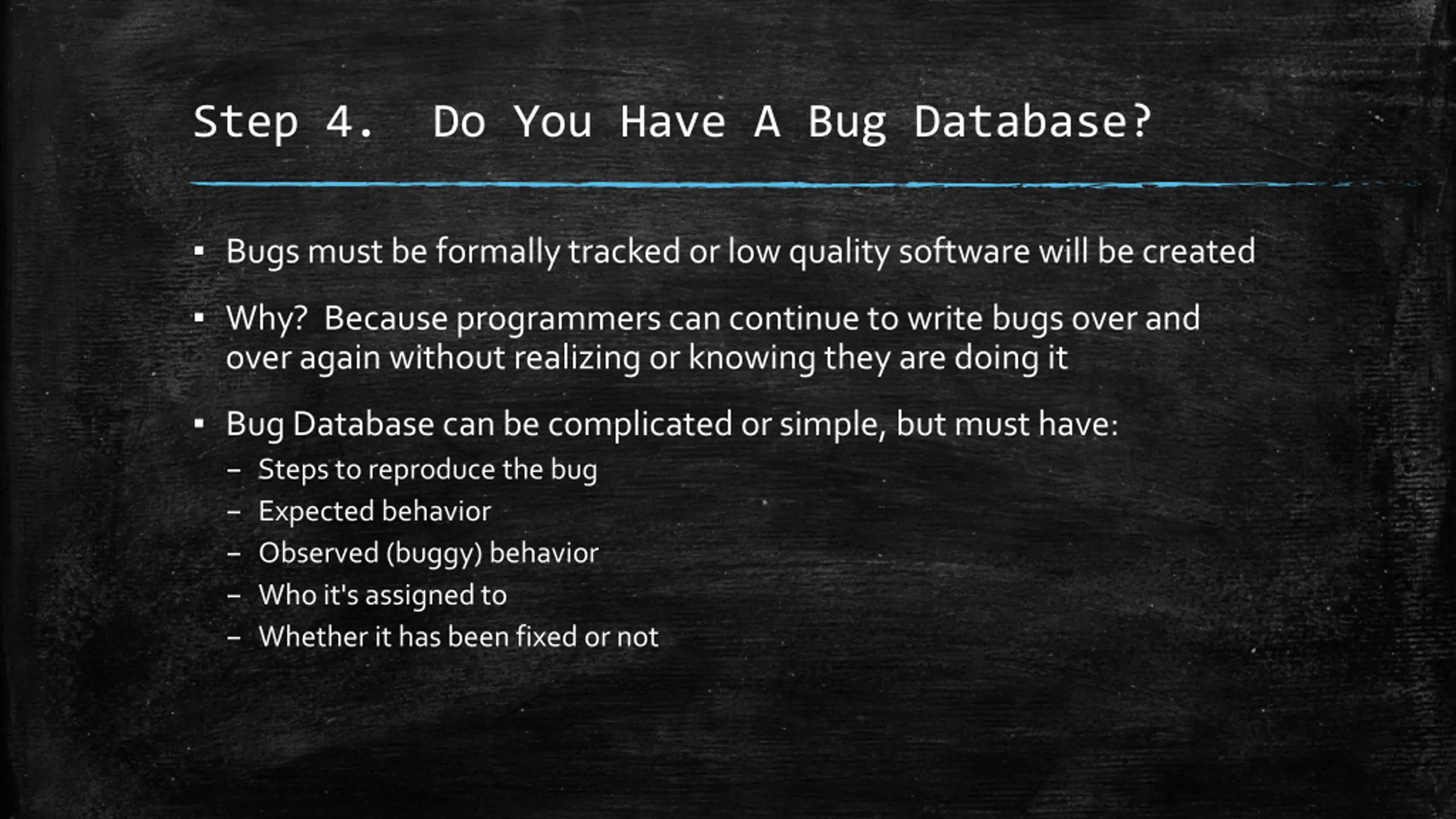 Step 4. Do You Have A Bug Database?

▪ Bugs must be formally tracked or low quality software will be created

▪ Why? Because programmers can continue to write bugs over and over again without realizing or knowing they are doing it

▪ Bug Database can be complicated or simple, but must have:
– Steps to reproduce the bug
– Expected behavior
– Observed (buggy) behavior
– Who it's assigned to
– Whether it has been fixed or not